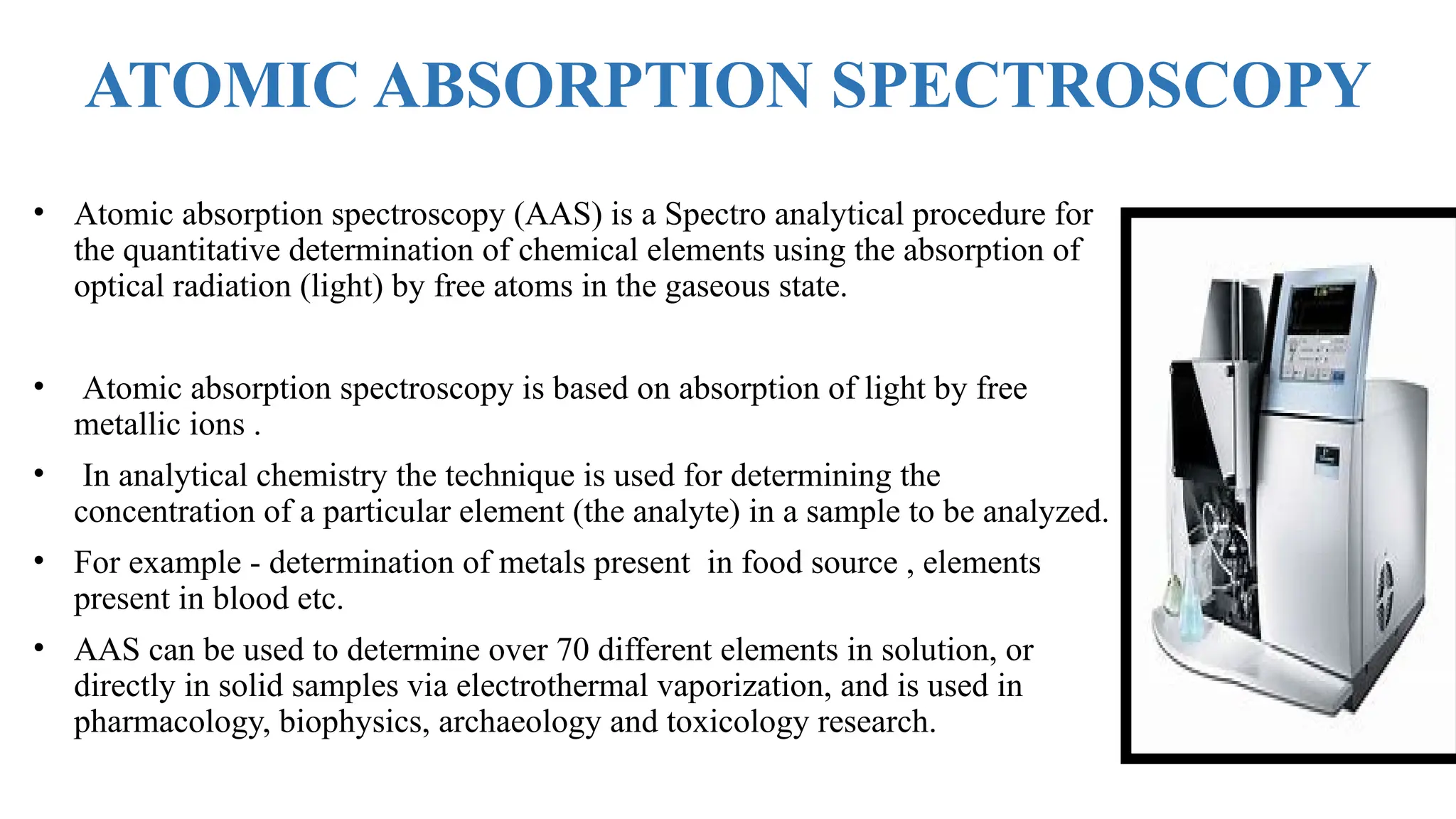 ATOMIC ABSORPTION SPECTROSCOPY

• Atomic absorption spectroscopy (AAS) is a Spectro analytical procedure for the quantitative determination of chemical elements using the absorption of optical radiation (light) by free atoms in the gaseous state.

• Atomic absorption spectroscopy is based on absorption of light by free metallic ions .

• In analytical chemistry the technique is used for determining the concentration of a particular element (the analyte) in a sample to be analyzed.

• For example - determination of metals present in food source , elements present in blood etc.

• AAS can be used to determine over 70 different elements in solution, or directly in solid samples via electrothermal vaporization, and is used in pharmacology, biophysics, archaeology and toxicology research.